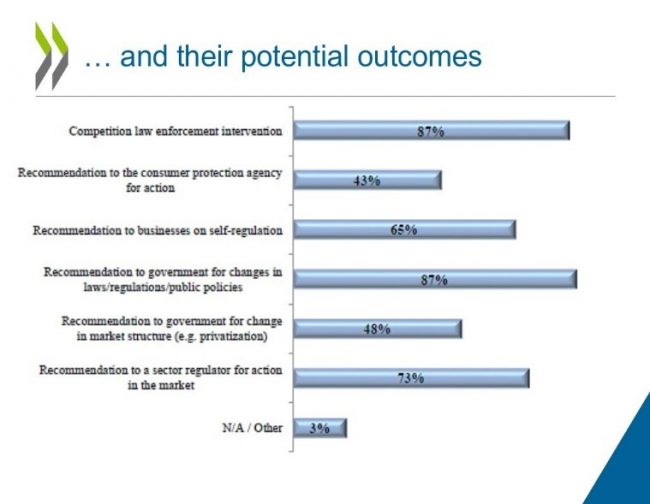 … and their potential outcomes

Competition law enforcement intervention 87%

Recommendation to the consumer protection agency for action 43%

Recommendation to businesses on self-regulation 65%

Recommendation to government for changes in laws/regulations/public policies 87%

Recommendation to government for change in market structure (e.g. privatization) 48%

Recommendation to a sector regulator for action in the market 73%

N/A / Other 3%